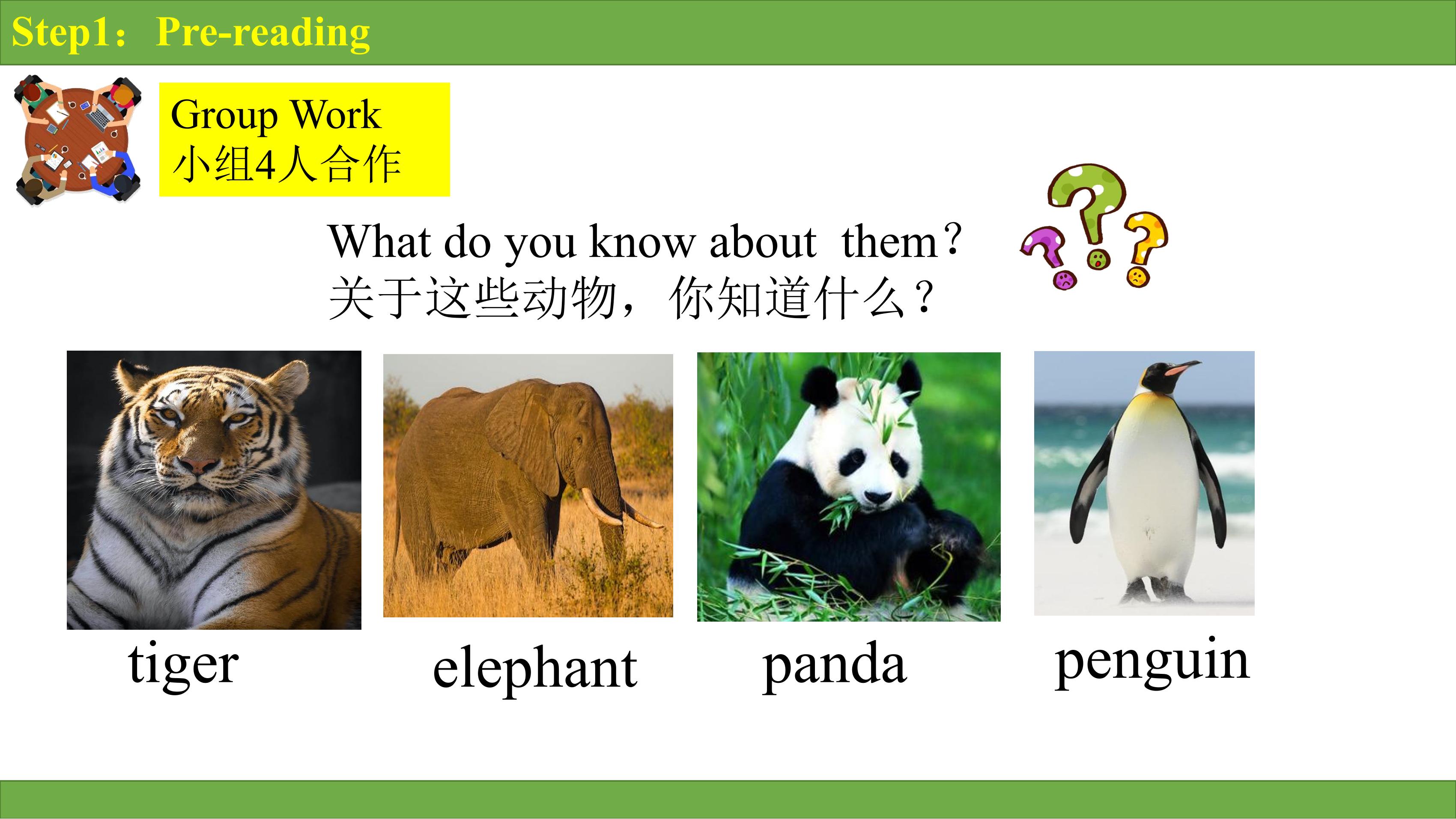 Step1： Pre-reading

Group Work
小组4人合作

What do you know about them?
关于这些动物，你知道什么？

tiger

elephant

panda

penguin